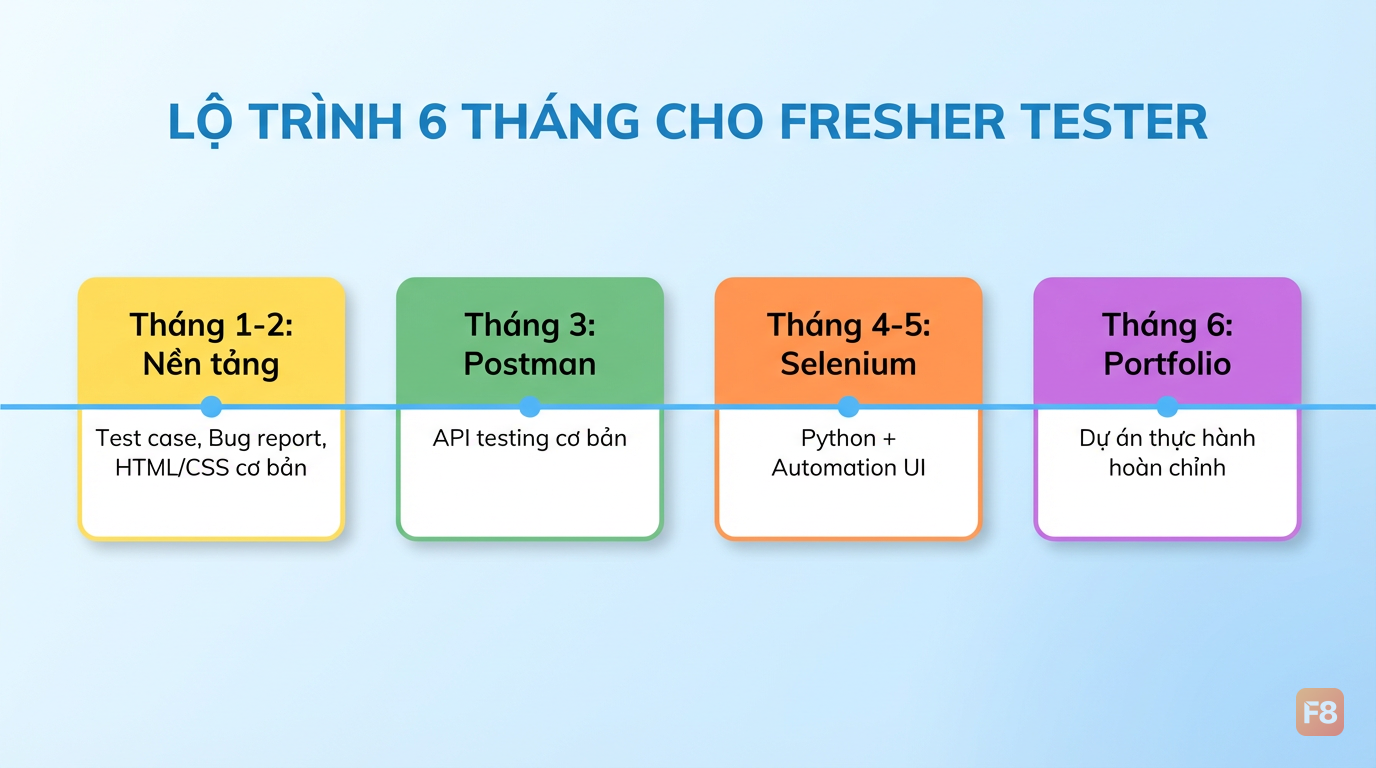 LỘ TRÌNH 6 THÁNG CHO FRESHER TESTER

Tháng 1-2: Nền tảng

Test case, Bug report, HTML/CSS cơ bản

Tháng 3: Postman

API testing cơ bản

Tháng 4-5: Selenium

Python + Automation UI

Tháng 6: Portfolio

Dự án thực hành hoàn chỉnh

F8